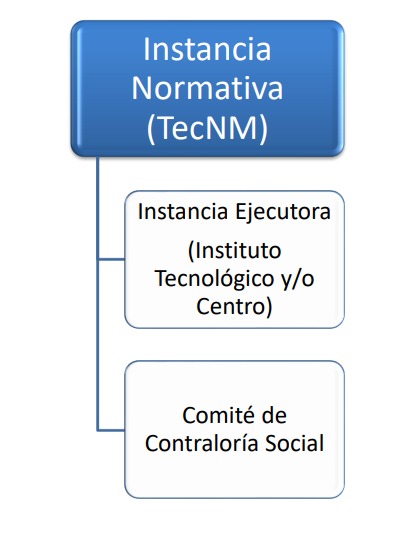 Instancia Normativa (TecNM)

Instancia Ejecutora

(Instituto Tecnológico y/o Centro)

Comité de Contraloría Social